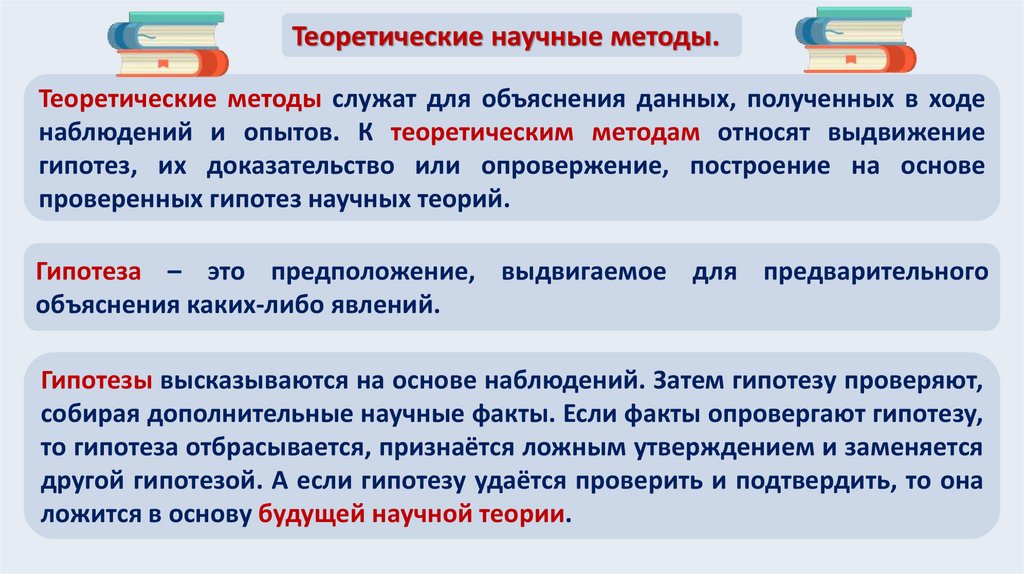 Теоретические научные методы.

Теоретические методы служат для объяснения данных, полученных в ходе наблюдений и опытов. К теоретическим методам относят выдвижение гипотез, их доказательство или опровержение, построение на основе проверенных гипотез научных теорий.

Гипотеза – это предположение, выдвигаемое для предварительного объяснения каких-либо явлений.

Гипотезы высказываются на основе наблюдений. Затем гипотезу проверяют, собирая дополнительные научные факты. Если факты опровергают гипотезу, то гипотеза отбрасывается, признаётся ложным утверждением и заменяется другой гипотезой. А если гипотезу удаётся проверить и подтвердить, то она ложится в основу будущей научной теории.